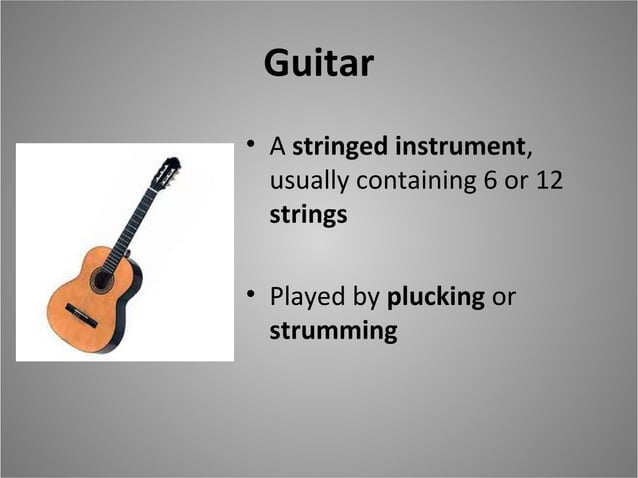 Guitar

• A stringed instrument, usually containing 6 or 12 strings

• Played by plucking or strumming